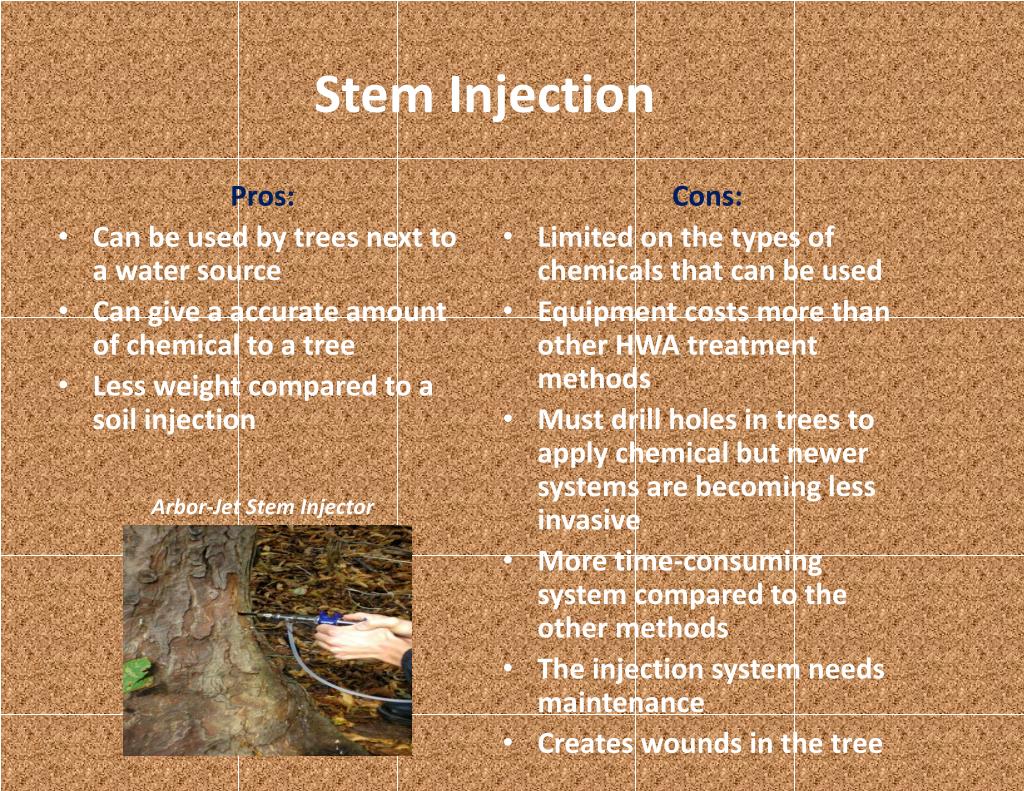 Stem Injection

Pros:
• Can be used by trees next to a water source
• Can give a accurate amount of chemical to a tree
• Less weight compared to a soil injection

Arbor-Jet Stem Injector

Cons:
• Limited on the types of chemicals that can be used
• Equipment costs more than other HWA treatment methods
• Must drill holes in trees to apply chemical but newer systems are becoming less invasive
• More time-consuming system compared to the other methods
• The injection system needs maintenance
• Creates wounds in the tree